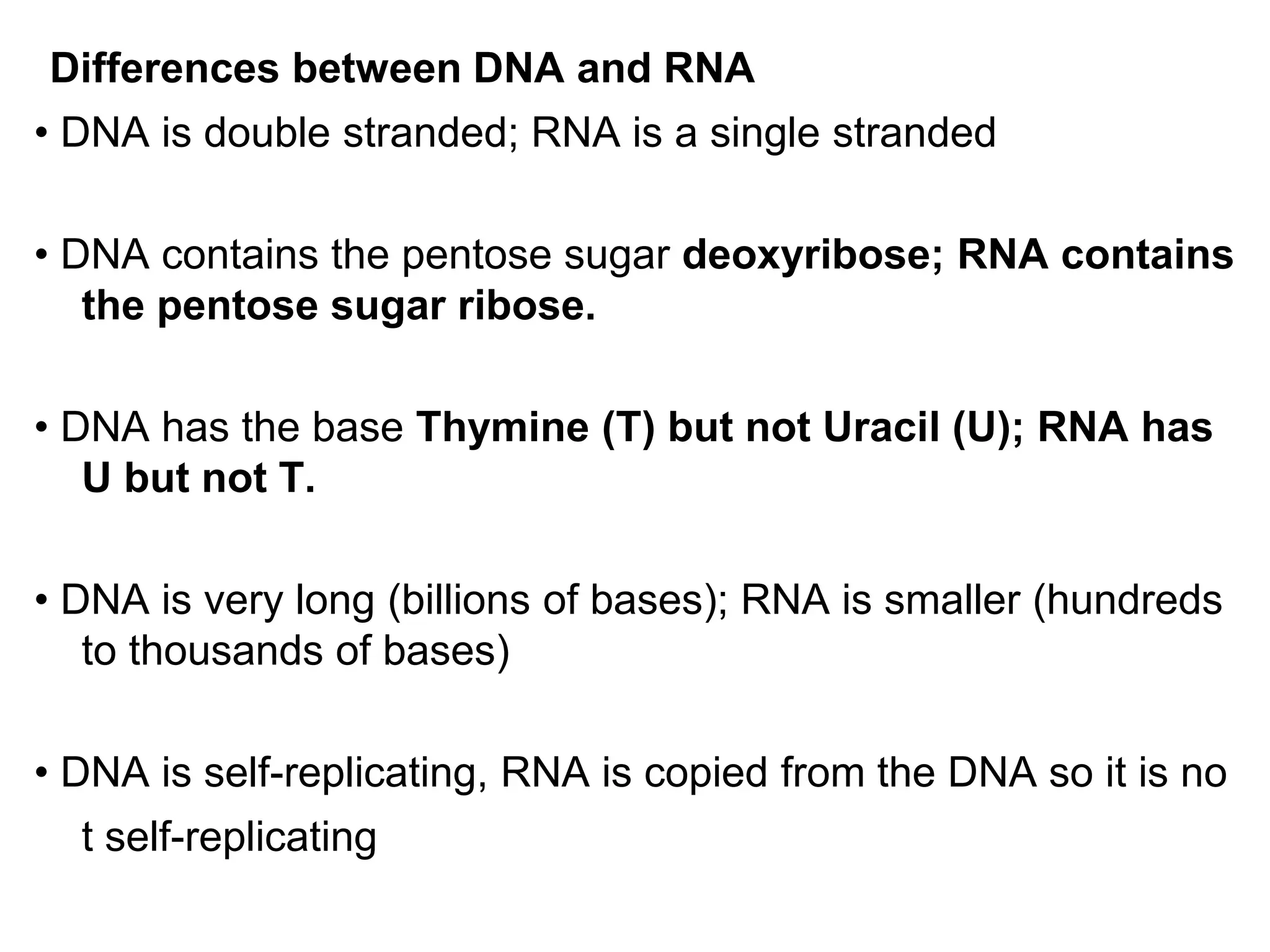 Differences between DNA and RNA

• DNA is double stranded; RNA is a single stranded

• DNA contains the pentose sugar deoxyribose; RNA contains the pentose sugar ribose.

• DNA has the base Thymine (T) but not Uracil (U); RNA has U but not T.

• DNA is very long (billions of bases); RNA is smaller (hundreds to thousands of bases)

• DNA is self-replicating, RNA is copied from the DNA so it is no t self-replicating